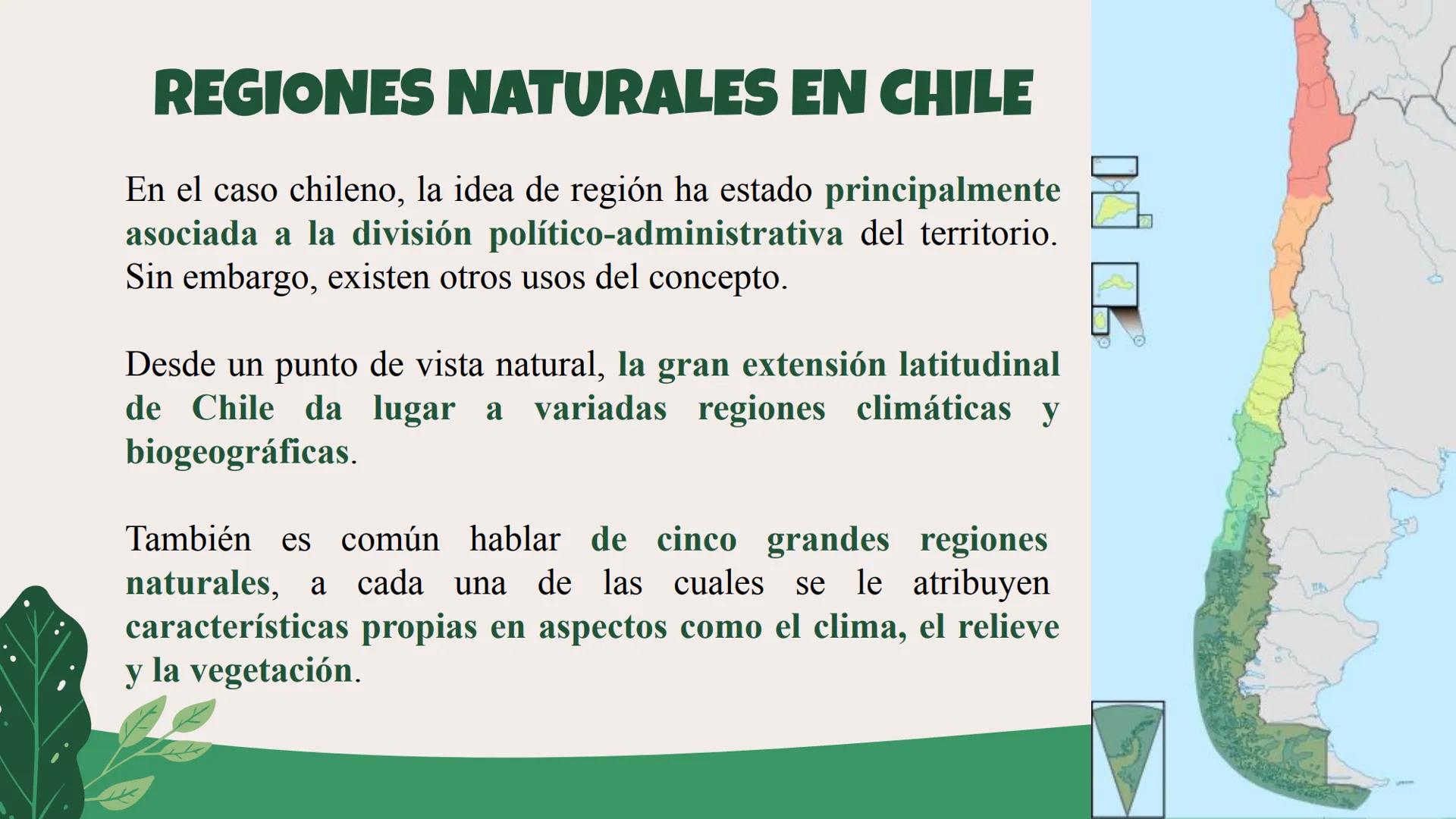 REGIONES NATURALES EN CHILE

En el caso chileno, la idea de región ha estado principalmente asociada a la división político-administrativa del territorio. Sin embargo, existen otros usos del concepto.

Desde un punto de vista natural, la gran extensión latitudinal de Chile da lugar a variadas regiones climáticas y biogeográficas.

También es común hablar de cinco grandes regiones naturales, a cada una de las cuales se le atribuyen características propias en aspectos como el clima, el relieve y la vegetación.